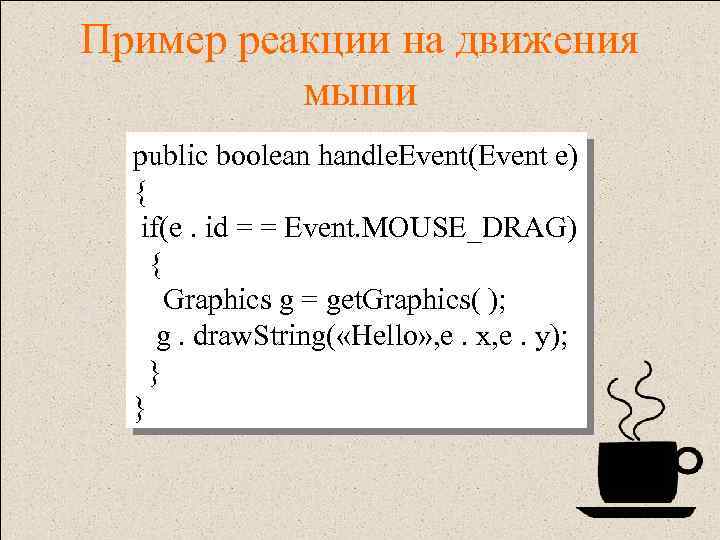 Пример реакции на движения мыши

public boolean handleEvent(Event e)
{
if(e . id = = Event.MOUSE_DRAG)
{
Graphics g = getGraphics( );
g . drawString(«Hello»,e . x,e . y);
}
}